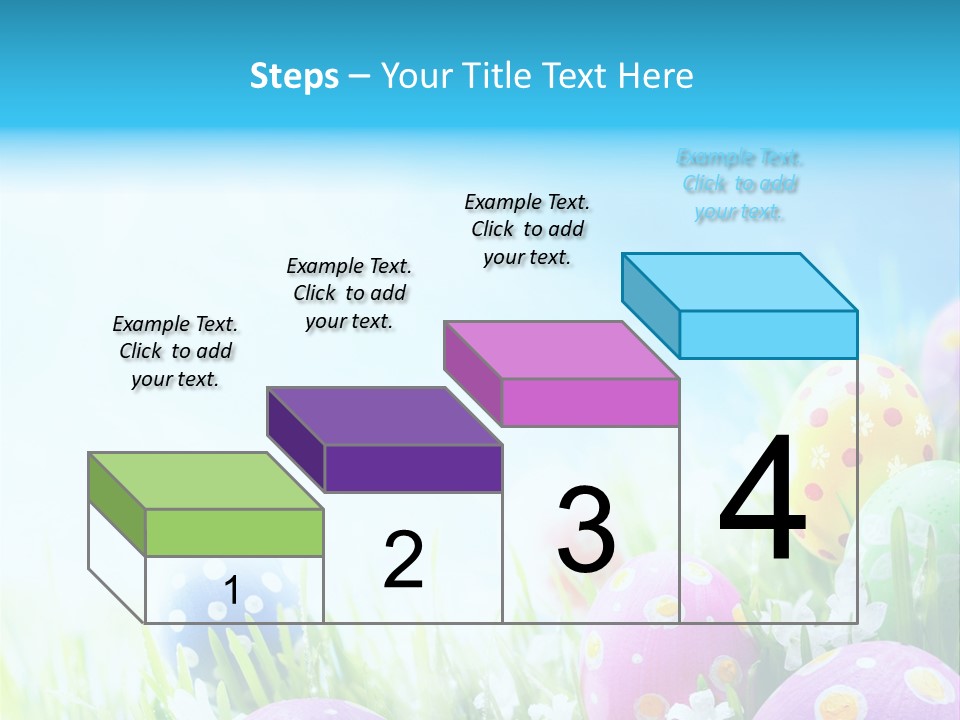 Steps – Your Title Text Here

Example Text. Click to add your text.

Example Text. Click to add your text.

Example Text. Click to add your text.

Example Text. Click to add your text.

1

2

3

4